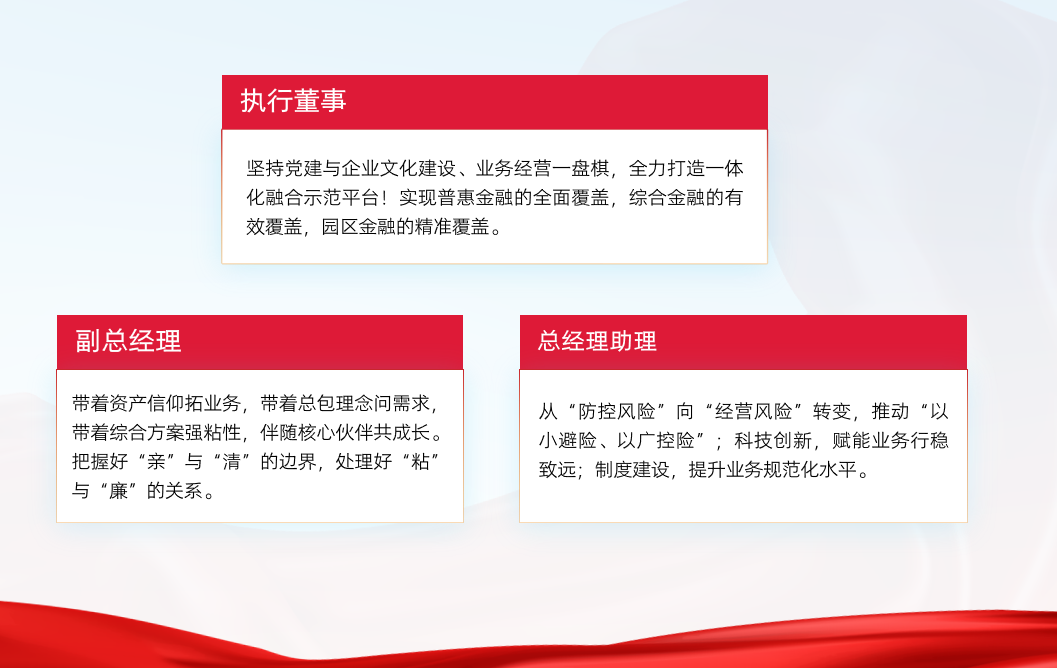 执行董事

坚持党建与企业文化建设、业务经营一盘棋，全力打造一体化融合示范平台！实现普惠金融的全面覆盖，综合金融的有效覆盖，园区金融的精准覆盖。

副总经理

带着资产信仰拓业务，带着总包理念问需求，带着综合方案强粘性，伴随核心伙伴共成长。把握好“亲”与“清”的边界，处理好“粘”与“廉”的关系。

总经理助理

从“防控风险”向“经营风险”转变，推动“以小避险、以广控险”；科技创新，赋能业务行稳致远；制度建设，提升业务规范化水平。